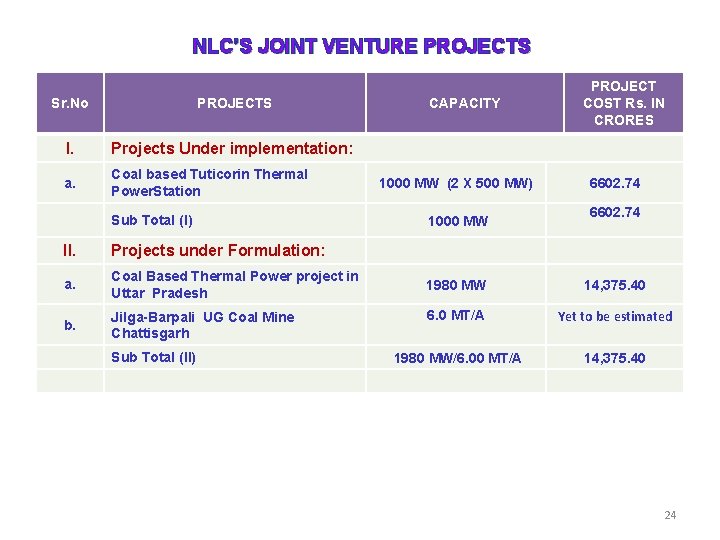 NLC'S JOINT VENTURE PROJECTS

| Sr.No | PROJECTS | CAPACITY | PROJECT COST Rs. IN CRORES |
|---|---|---|---|
| I. | Projects Under implementation: | | |
| a. | Coal based Tuticorin Thermal PowerStation | 1000 MW (2 X 500 MW) | 6602.74 |
| | Sub Total (I) | 1000 MW | 6602.74 |
| II. | Projects under Formulation: | | |
| a. | Coal Based Thermal Power project in Uttar Pradesh | 1980 MW | 14,375.40 |
| b. | Jilga-Barpali UG Coal Mine Chattisgarh | 6.0 MT/A | Yet to be estimated |
| | Sub Total (II) | 1980 MW/6.00 MT/A | 14,375.40 |
| | | | |

24